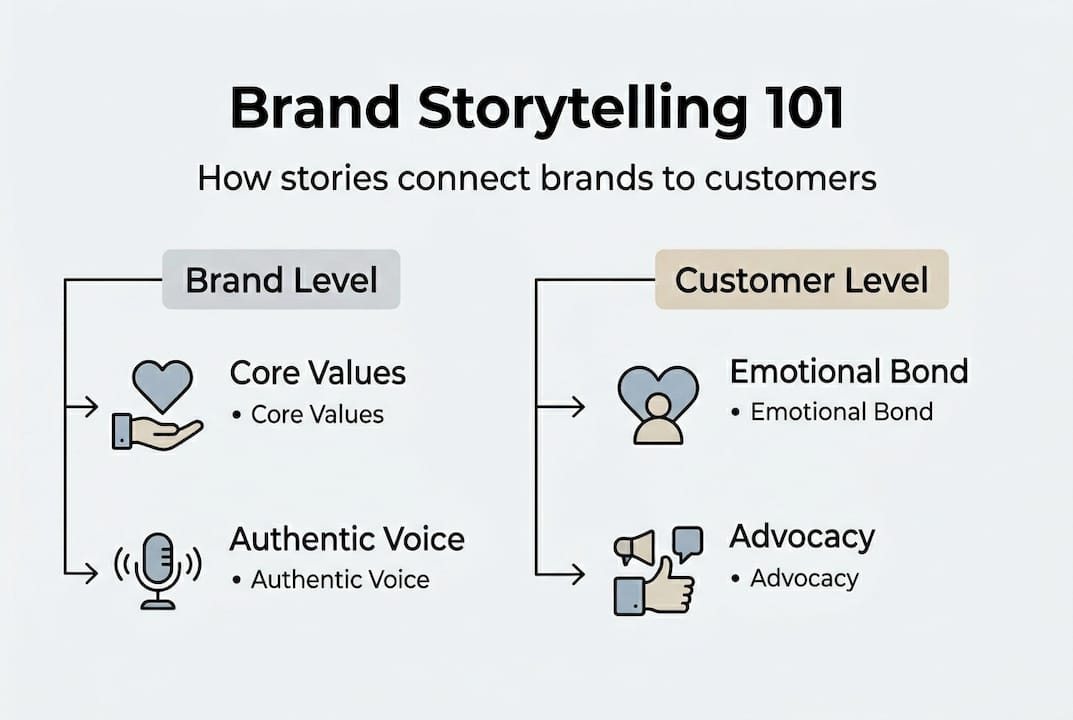 Brand Storytelling 101

How stories connect brands to customers

Brand Level

Core Values
• Core Values

Authentic Voice
• Authentic Voice

Customer Level

Emotional Bond
• Emotional Bond

Advocacy
• Advocacy